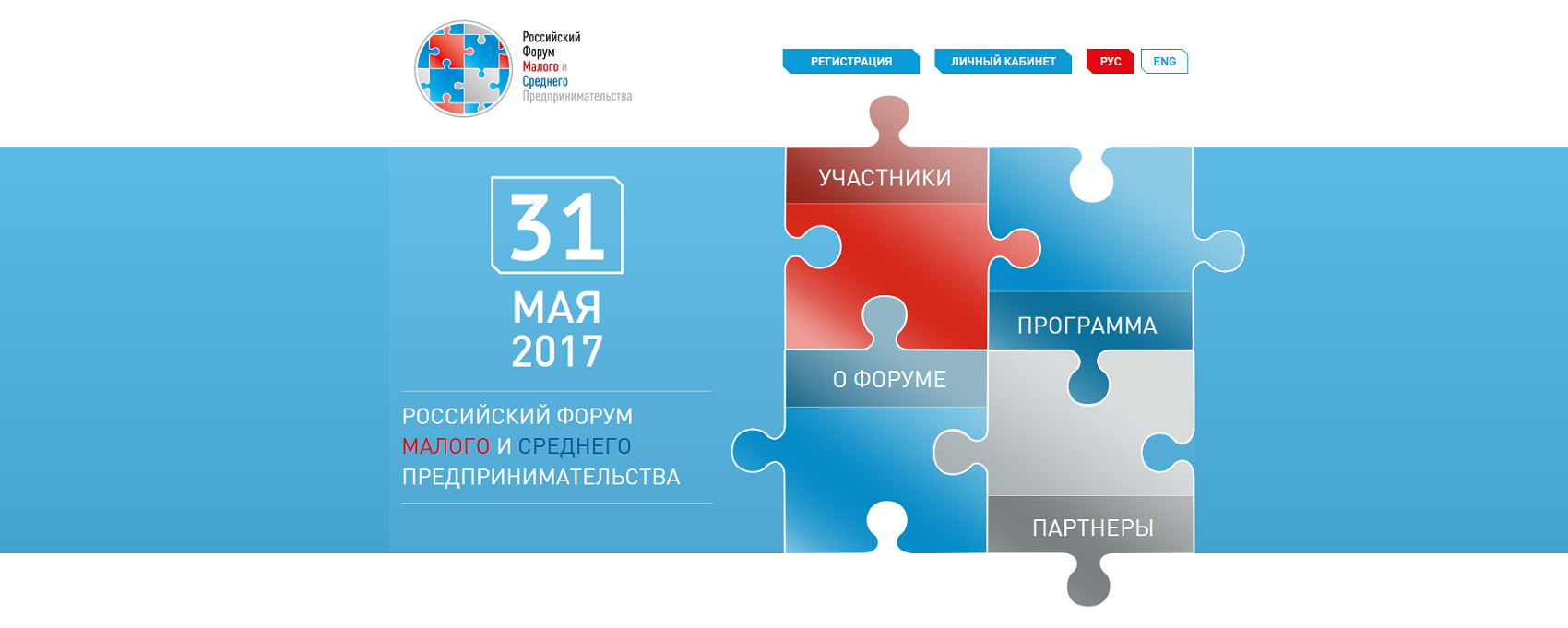 Российский
Форум
Малого и
Среднего
Предпринимательства

РЕГИСТРАЦИЯ
ЛИЧНЫЙ КАБИНЕТ
РУС
ENG

31
МАЯ
2017

РОССИЙСКИЙ ФОРУМ
МАЛОГО И СРЕДНЕГО
ПРЕДПРИНИМАТЕЛЬСТВА

УЧАСТНИКИ
ПРОГРАММА
О ФОРУМЕ
ПАРТНЕРЫ